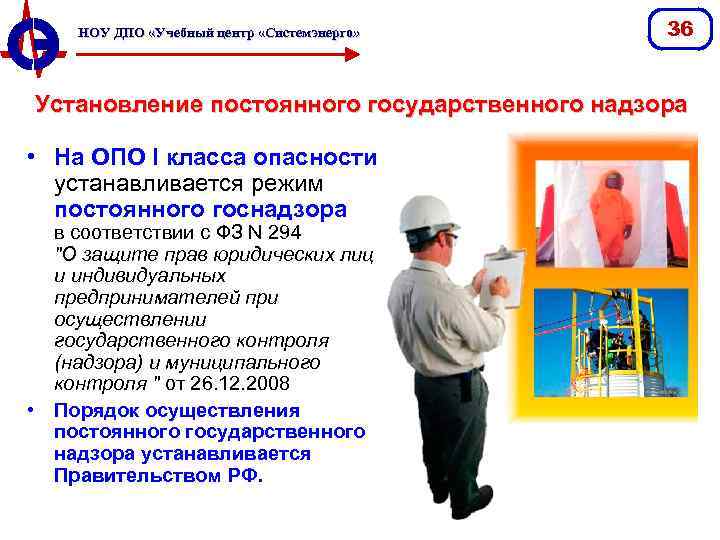 НОУ ДПО «Учебный центр «Системэнерго»

36

Установление постоянного государственного надзора

• На ОПО I класса опасности устанавливается режим постоянного госнадзора в соответствии с ФЗ N 294 "О защите прав юридических лиц и индивидуальных предпринимателей при осуществлении государственного контроля (надзора) и муниципального контроля " от 26.12.2008

• Порядок осуществления постоянного государственного надзора устанавливается Правительством РФ.